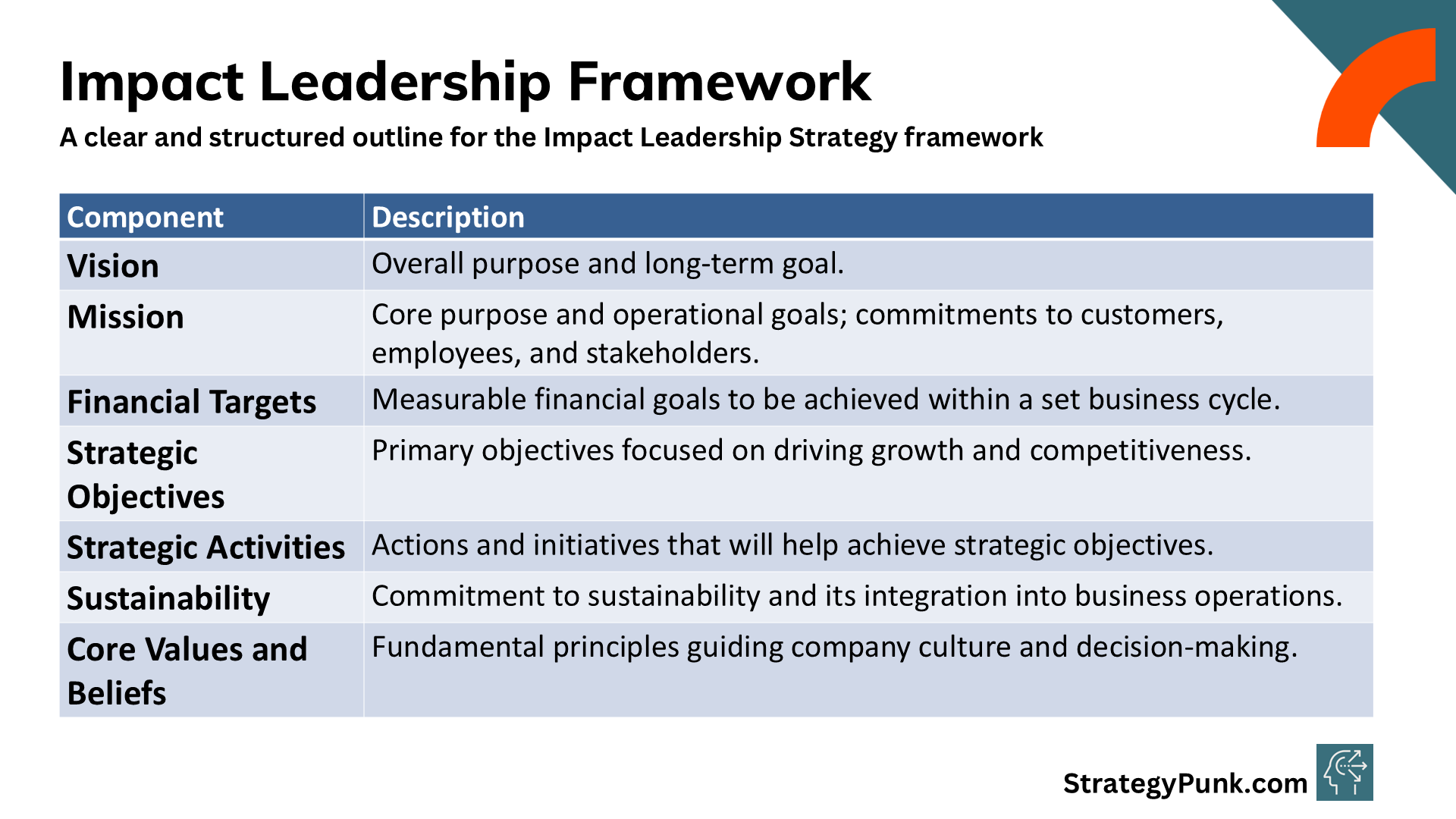 Impact Leadership Framework

A clear and structured outline for the Impact Leadership Strategy framework

| Component | Description |
|---|---|
| Vision | Overall purpose and long-term goal. |
| Mission | Core purpose and operational goals; commitments to customers, employees, and stakeholders. |
| Financial Targets | Measurable financial goals to be achieved within a set business cycle. |
| Strategic Objectives | Primary objectives focused on driving growth and competitiveness. |
| Strategic Activities | Actions and initiatives that will help achieve strategic objectives. |
| Sustainability | Commitment to sustainability and its integration into business operations. |
| Core Values and Beliefs | Fundamental principles guiding company culture and decision-making. |

StrategyPunk.com